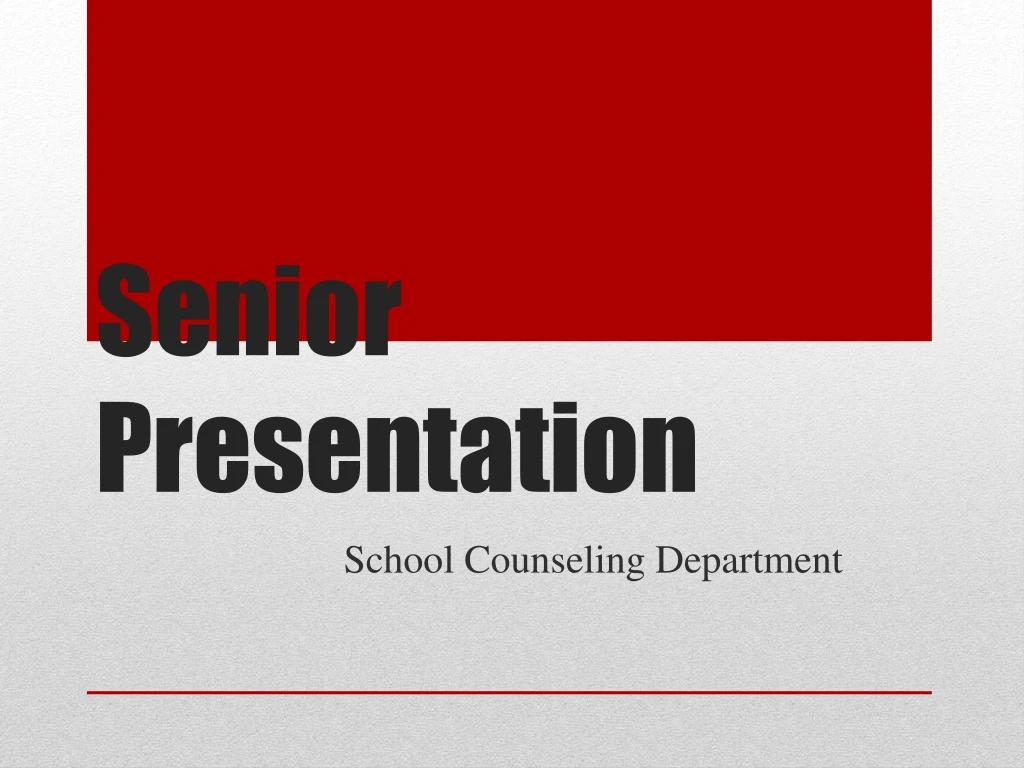 Senior Presentation

School Counseling Department